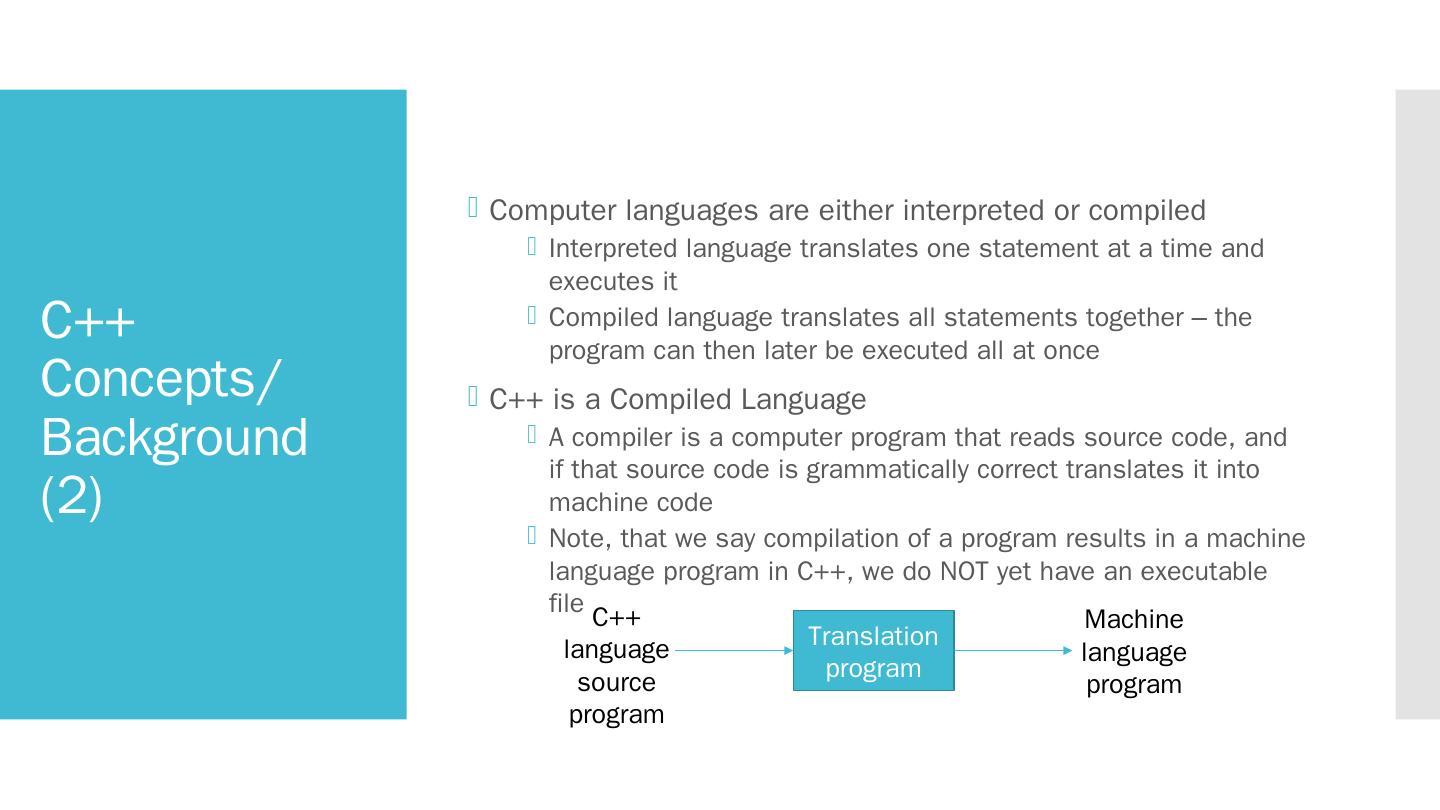 C++ Concepts/ Background (2)

Computer languages are either interpreted or compiled

Interpreted language translates one statement at a time and executes it

Compiled language translates all statements together – the program can then later be executed all at once

C++ is a Compiled Language

A compiler is a computer program that reads source code, and if that source code is grammatically correct translates it into machine code

Note, that we say compilation of a program results in a machine language program in C++, we do NOT yet have an executable file

C++ language source program

Translation program

Machine language program